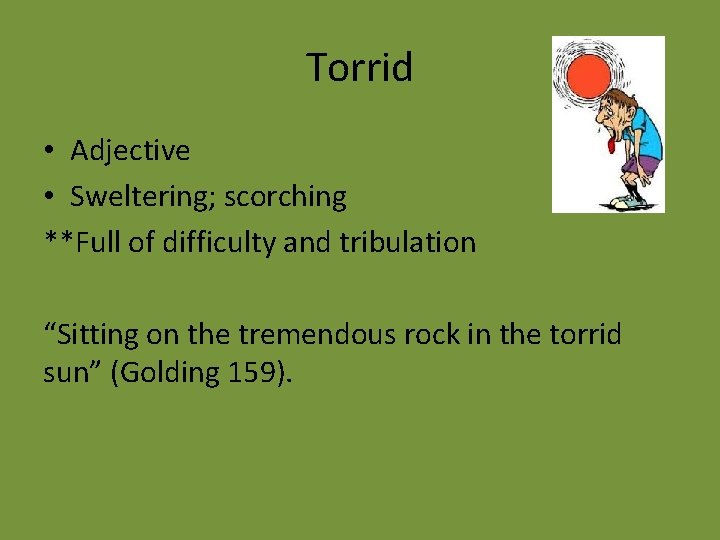 Torrid

• Adjective
• Sweltering; scorching
**Full of difficulty and tribulation

“Sitting on the tremendous rock in the torrid sun” (Golding 159).